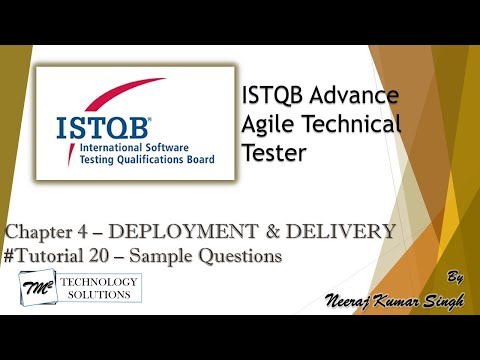 ISTQB®
International Software Testing Qualifications Board

ISTQB Advance Agile Technical Tester

Chapter 4 – DEPLOYMENT & DELIVERY
#Tutorial 20 – Sample Questions

TM² TECHNOLOGY SOLUTIONS

By
Neeraj Kumar Singh